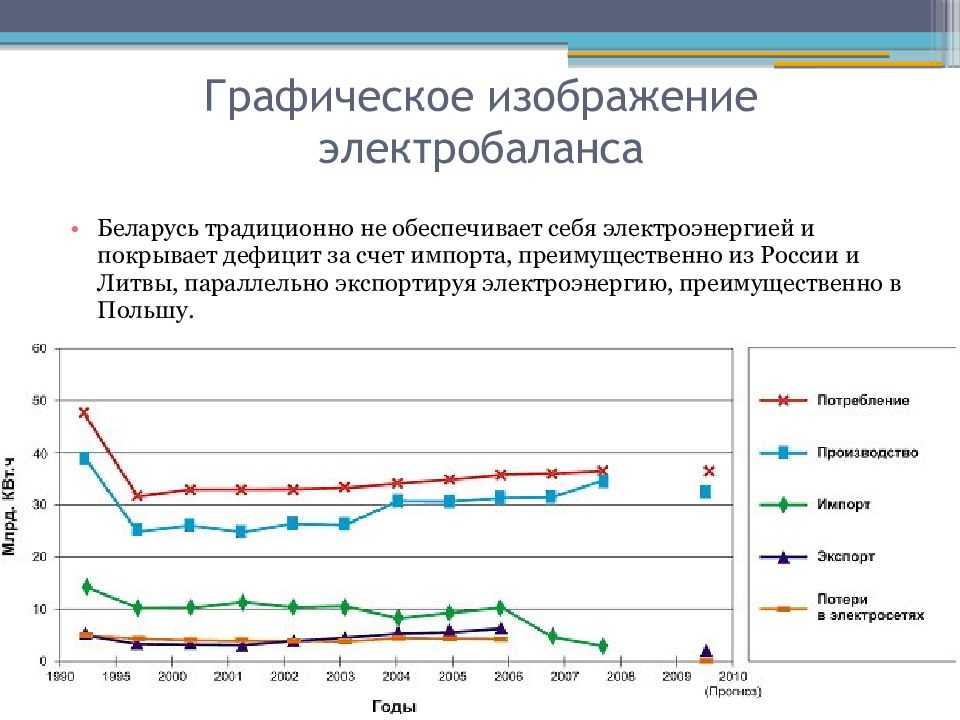 Графическое изображение электробаланса

• Беларусь традиционно не обеспечивает себя электроэнергией и покрывает дефицит за счет импорта, преимущественно из России и Литвы, параллельно экспортируя электроэнергию, преимущественно в Польшу.

60
50
40
30
20
10
0
Млрд. КВт.ч
1990 1995 2000 2001 2002 2003 2004 2005 2006 2007 2008 2009 2010 (Прогноз)
Годы

Потребление
Производство
Импорт
Экспорт
Потери в электросетях